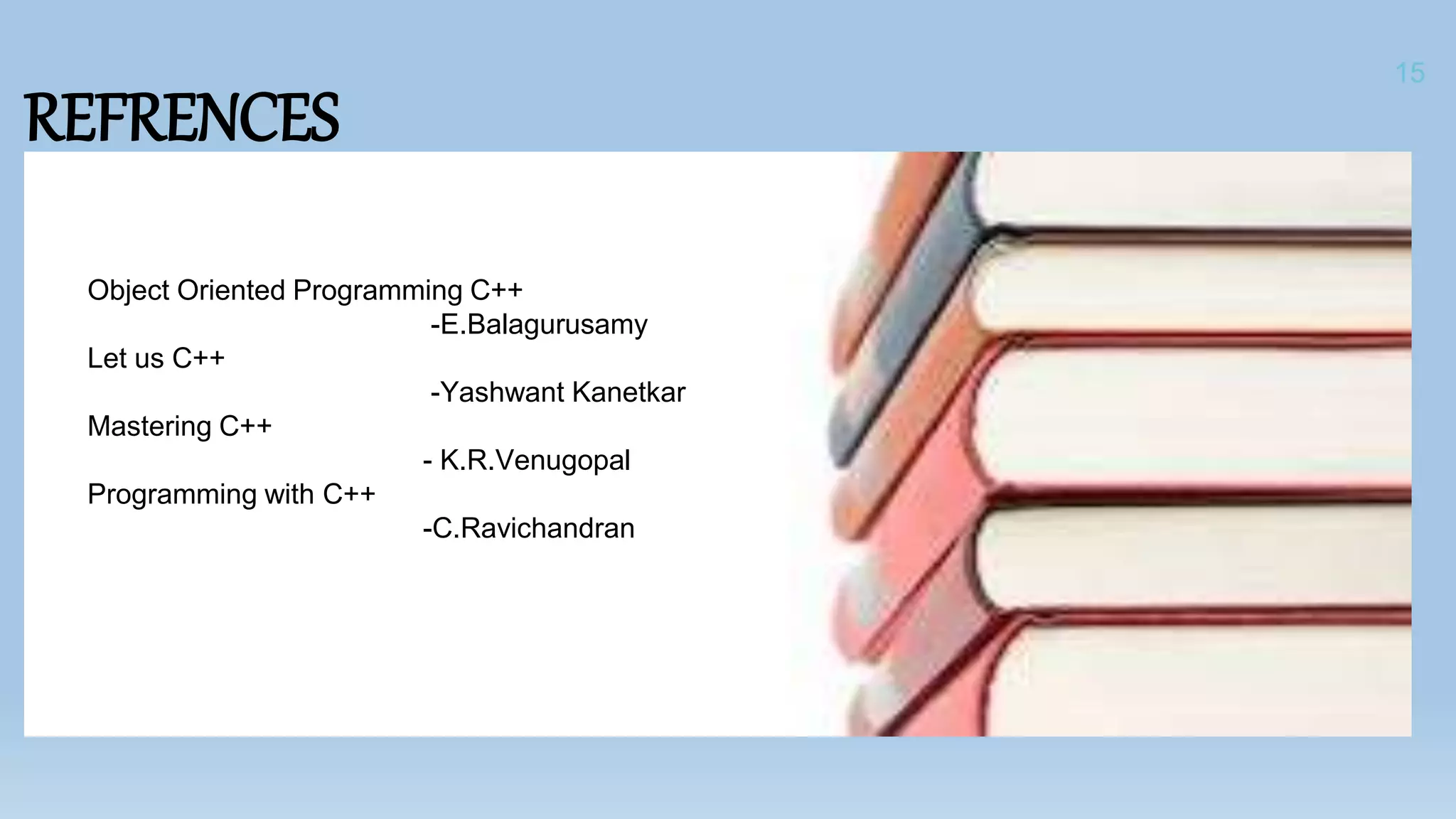 15

REFRENCES

Object Oriented Programming C++
-E.Balagurusamy

Let us C++
-Yashwant Kanetkar

Mastering C++
- K.R.Venugopal

Programming with C++
-C.Ravichandran